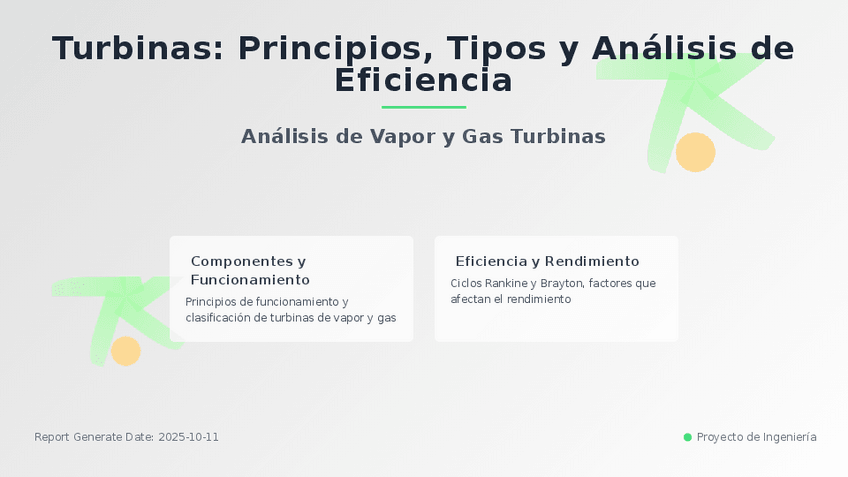 Turbinas: Principios, Tipos y Análisis de Eficiencia

Análisis de Vapor y Gas Turbinas

Componentes y Funcionamiento

Principios de funcionamiento y clasificación de turbinas de vapor y gas

Eficiencia y Rendimiento

Ciclos Rankine y Brayton, factores que afectan el rendimiento

Report Generate Date: 2025-10-11

Proyecto de Ingeniería